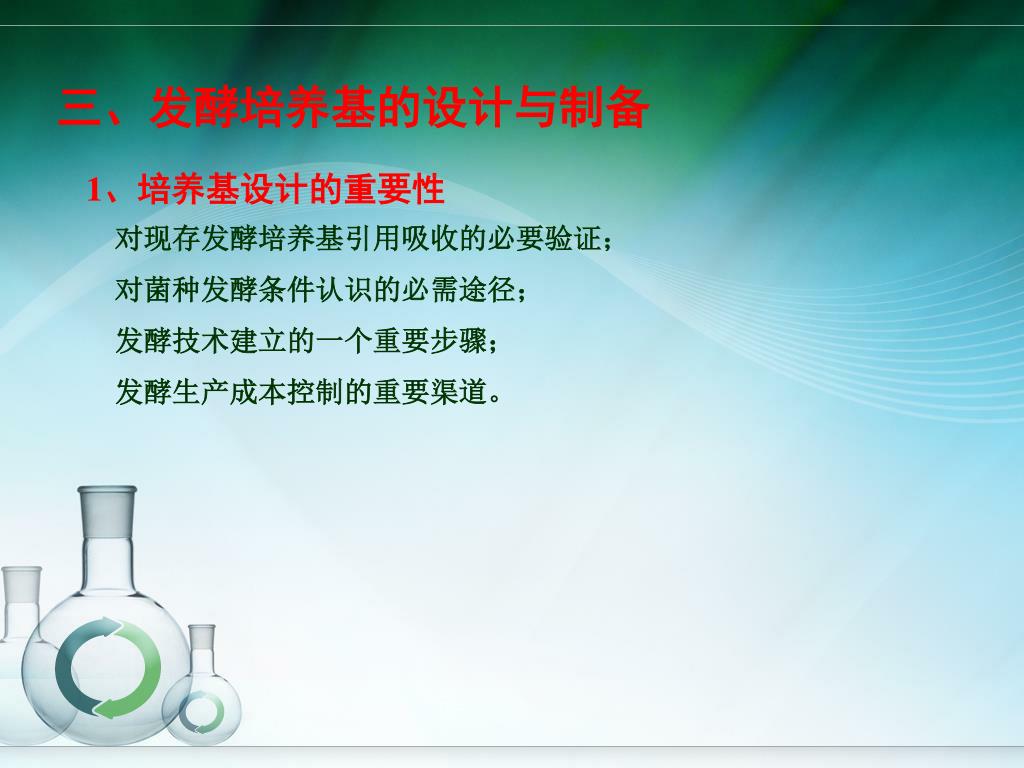 三、发酵培养基的设计与制备

1、培养基设计的重要性

对现存发酵培养基引用吸收的必要验证；

对菌种发酵条件认识的必需途径；

发酵技术建立的一个重要步骤；

发酵生产成本控制的重要渠道。